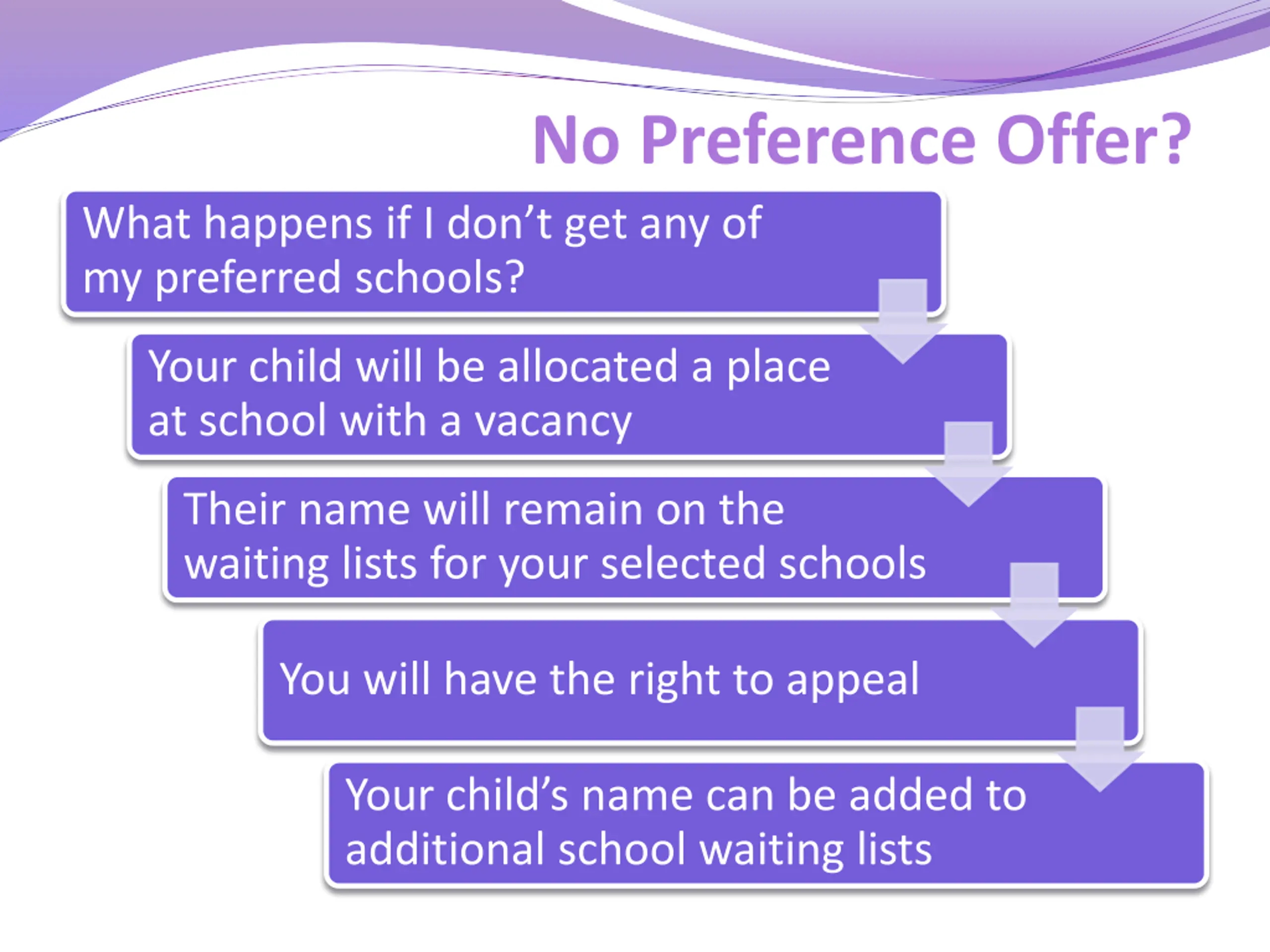 No Preference Offer?

What happens if I don’t get any of my preferred schools?

Your child will be allocated a place at school with a vacancy

Their name will remain on the waiting lists for your selected schools

You will have the right to appeal

Your child’s name can be added to additional school waiting lists